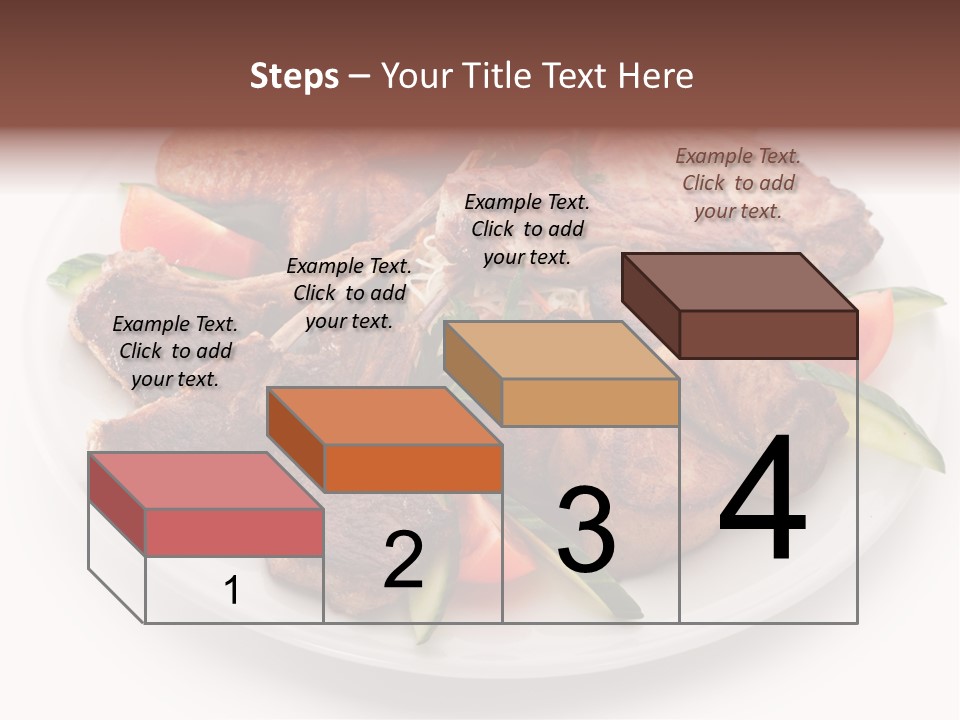 Steps – Your Title Text Here

Example Text. Click to add your text.

Example Text. Click to add your text.

Example Text. Click to add your text.

Example Text. Click to add your text.

1

2

3

4